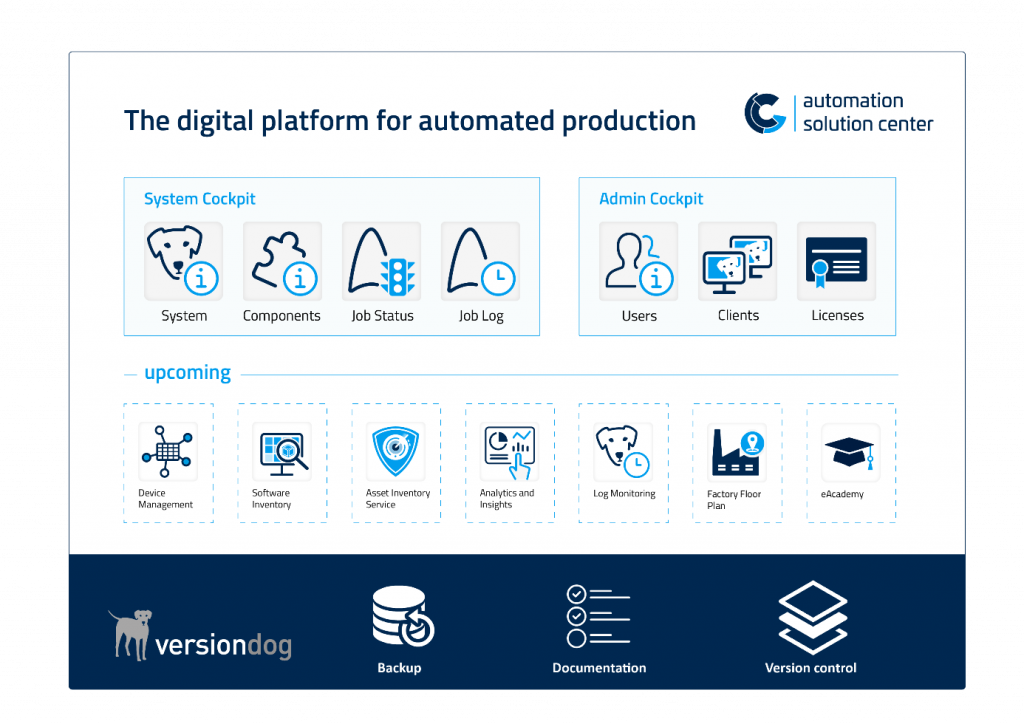 The digital platform for automated production

automation solution center

System Cockpit

System

Components

Job Status

Job Log

Admin Cockpit

Users

Clients

Licenses

upcoming

Device Management

Software Inventory

Asset Inventory Service

Analytics and Insights

Log Monitoring

Factory Floor Plan

eAcademy

versiondog

Backup

Documentation

Version control